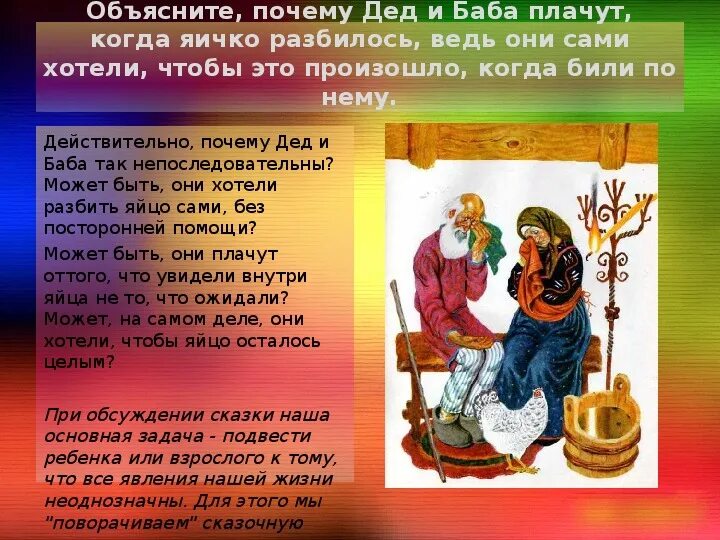 Объясните, почему Дед и Баба плачут, когда яичко разбилось, ведь они сами хотели, чтобы это произошло, когда били по нему.

Действительно, почему Дед и Баба так непоследовательны? Может быть, они хотели разбить яйцо сами, без посторонней помощи?

Может быть, они плачут оттого, что увидели внутри яйца не то, что ожидали? Может, на самом деле, они хотели, чтобы яйцо осталось целым?

При обсуждении сказки наша основная задача - подвести ребенка или взрослого к тому, что все явления нашей жизни неоднозначны. Для этого мы "поворачиваем" сказочную